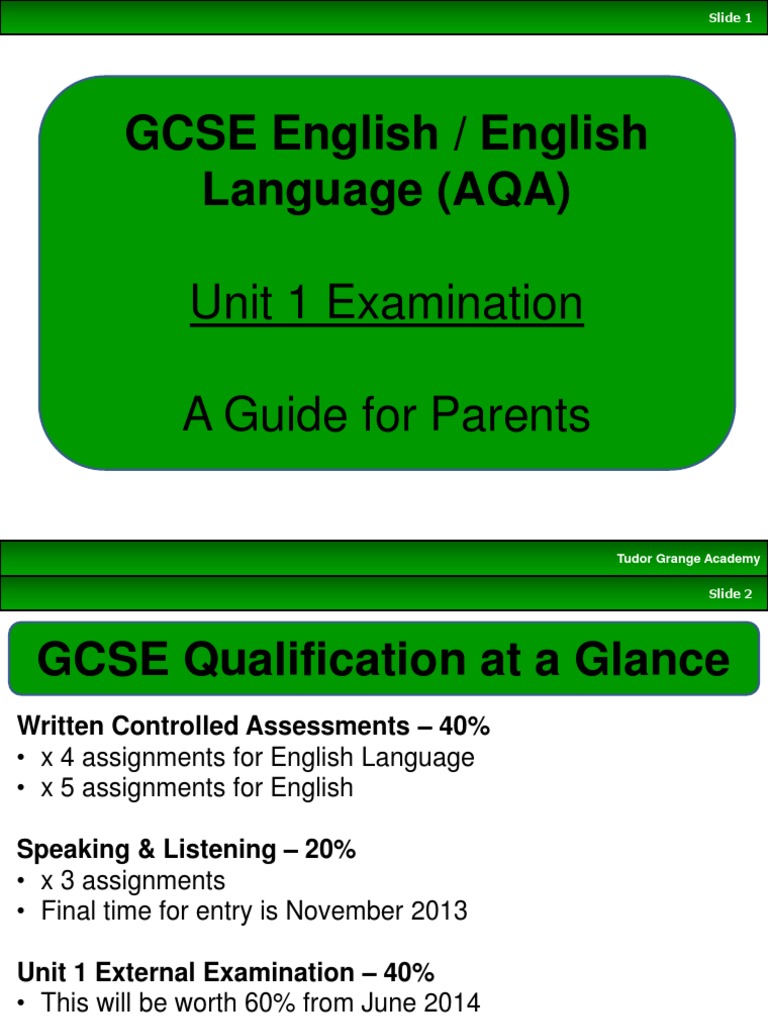 Slide 1

GCSE English / English Language (AQA)

Unit 1 Examination

A Guide for Parents

Tudor Grange Academy

Slide 2

GCSE Qualification at a Glance

Written Controlled Assessments – 40%
• x 4 assignments for English Language
• x 5 assignments for English

Speaking & Listening – 20%
• x 3 assignments
• Final time for entry is November 2013

Unit 1 External Examination – 40%
• This will be worth 60% from June 2014